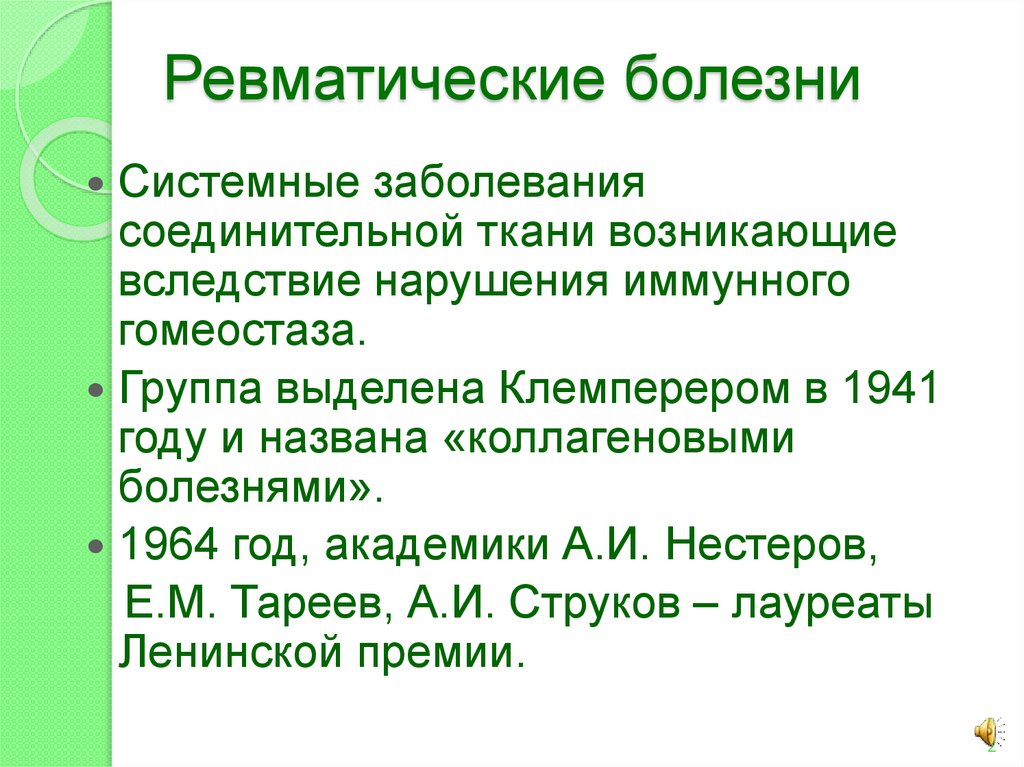 Ревматические болезни

• Системные заболевания соединительной ткани возникающие вследствие нарушения иммунного гомеостаза.

• Группа выделена Клемперером в 1941 году и названа «коллагеновыми болезнями».

• 1964 год, академики А.И. Нестеров, Е.М. Тареев, А.И. Струков – лауреаты Ленинской премии.

2